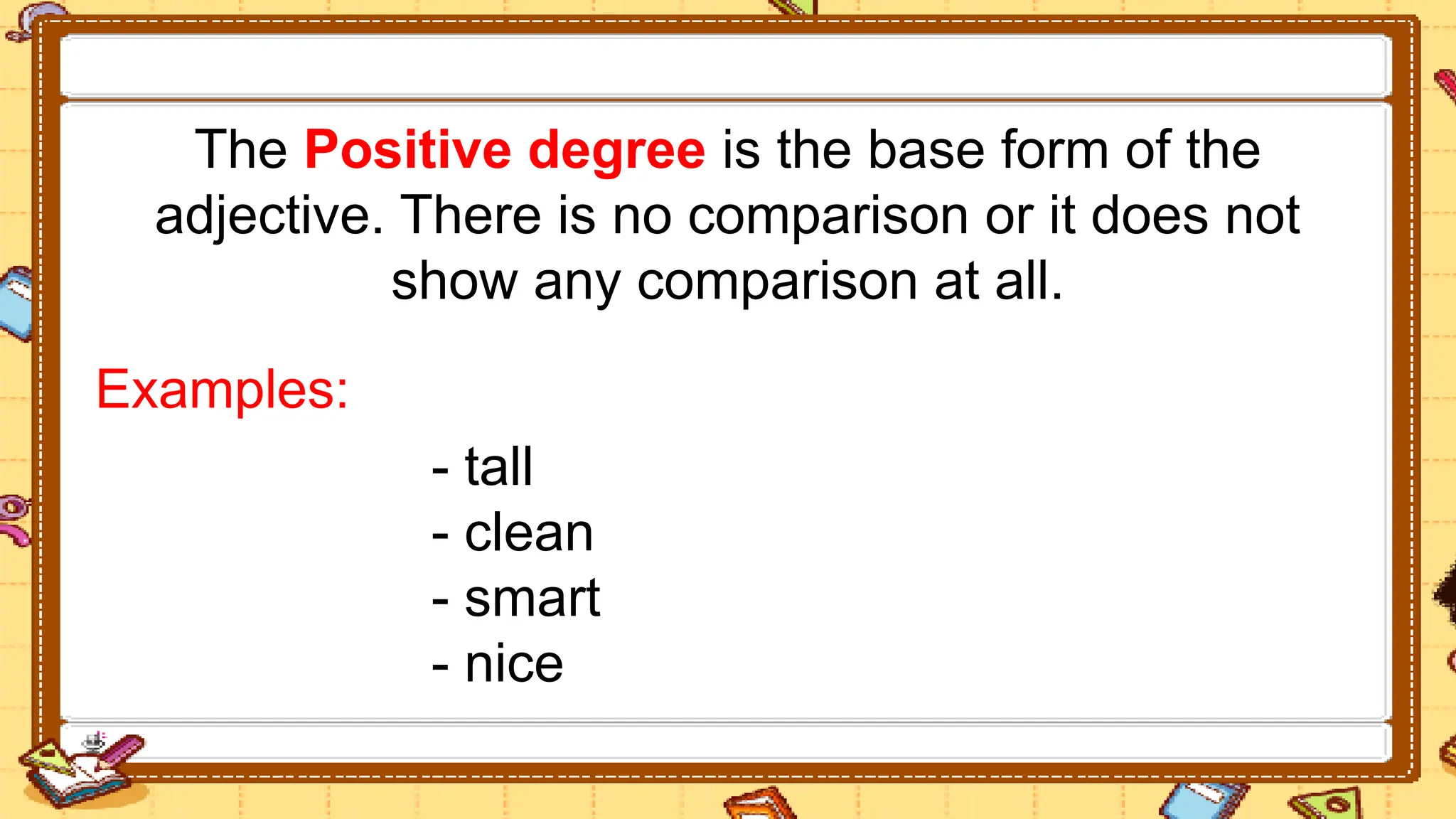 The Positive degree is the base form of the adjective. There is no comparison or it does not show any comparison at all.

Examples:

- tall
- clean
- smart
- nice